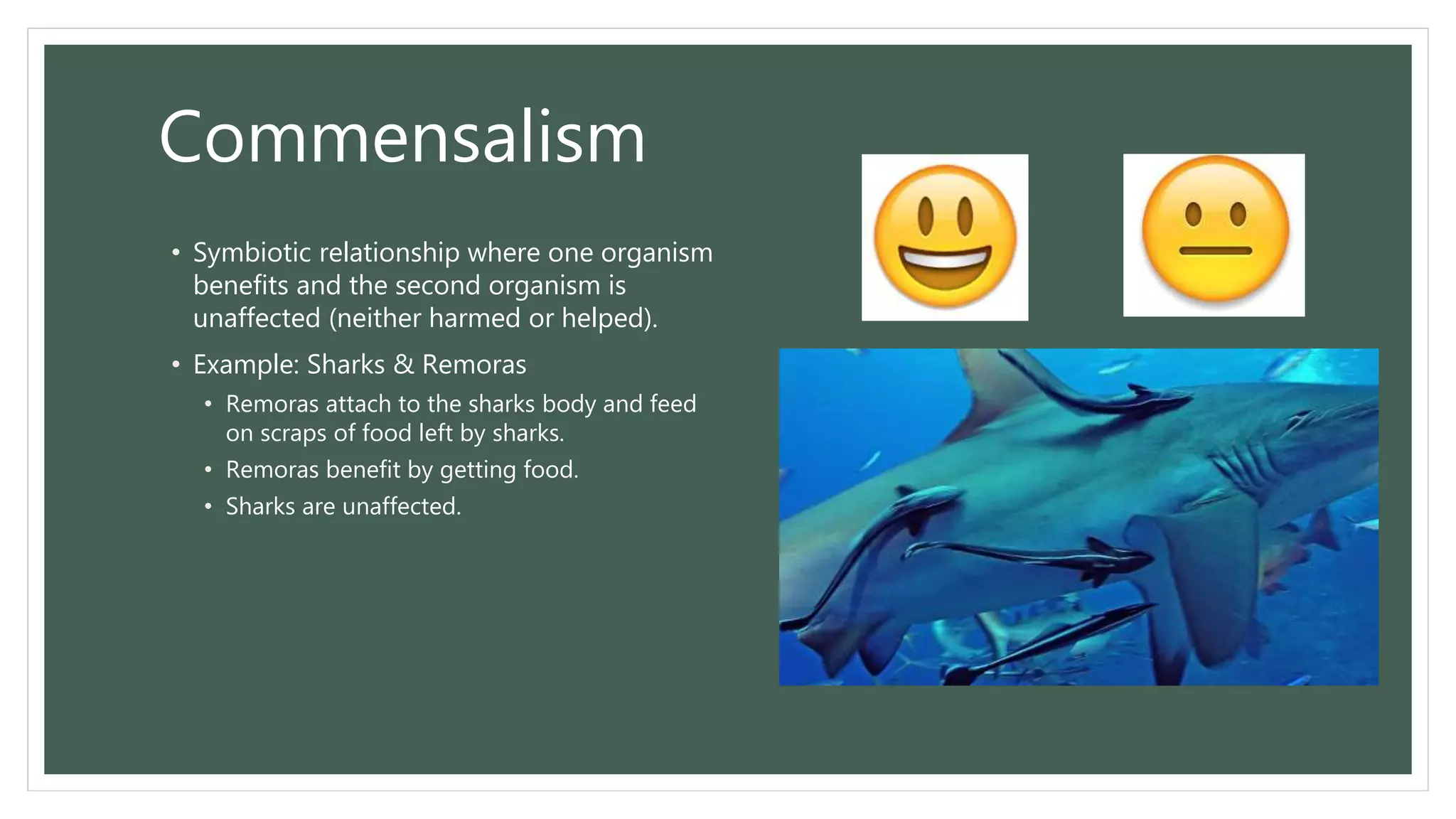 Commensalism

• Symbiotic relationship where one organism benefits and the second organism is unaffected (neither harmed or helped).

• Example: Sharks & Remoras

• Remoras attach to the sharks body and feed on scraps of food left by sharks.

• Remoras benefit by getting food.

• Sharks are unaffected.